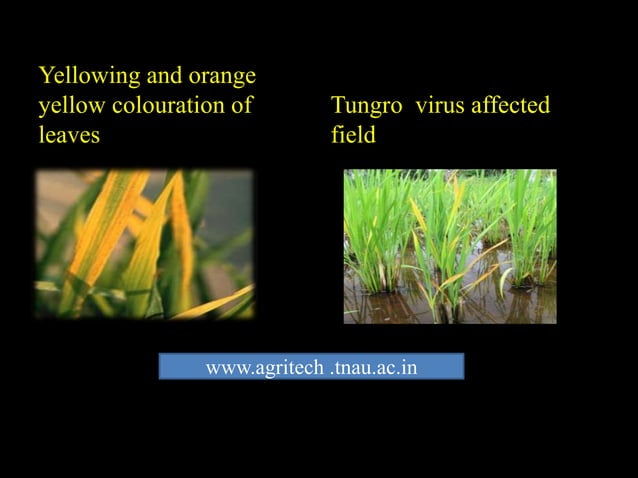 Yellowing and orange yellow colouration of leaves

Tungro virus affected field

www.agritech .tnau.ac.in